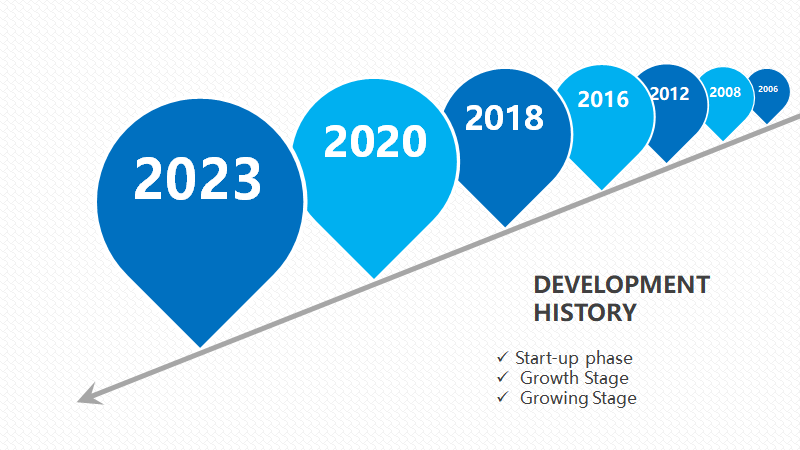 2023

2020

2018

2016

2012

2008

2006

DEVELOPMENT HISTORY

✓ Start-up phase
✓ Growth Stage
✓ Growing Stage